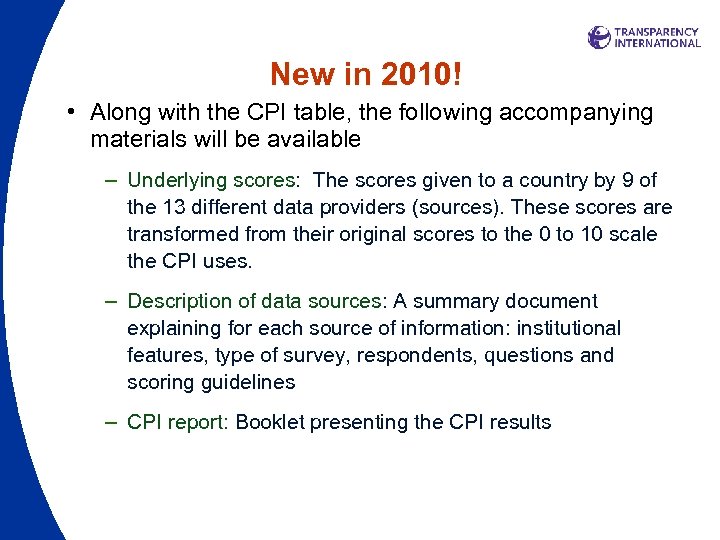 TRANSPARENCY INTERNATIONAL

New in 2010!

• Along with the CPI table, the following accompanying materials will be available

– Underlying scores: The scores given to a country by 9 of the 13 different data providers (sources). These scores are transformed from their original scores to the 0 to 10 scale the CPI uses.

– Description of data sources: A summary document explaining for each source of information: institutional features, type of survey, respondents, questions and scoring guidelines

– CPI report: Booklet presenting the CPI results